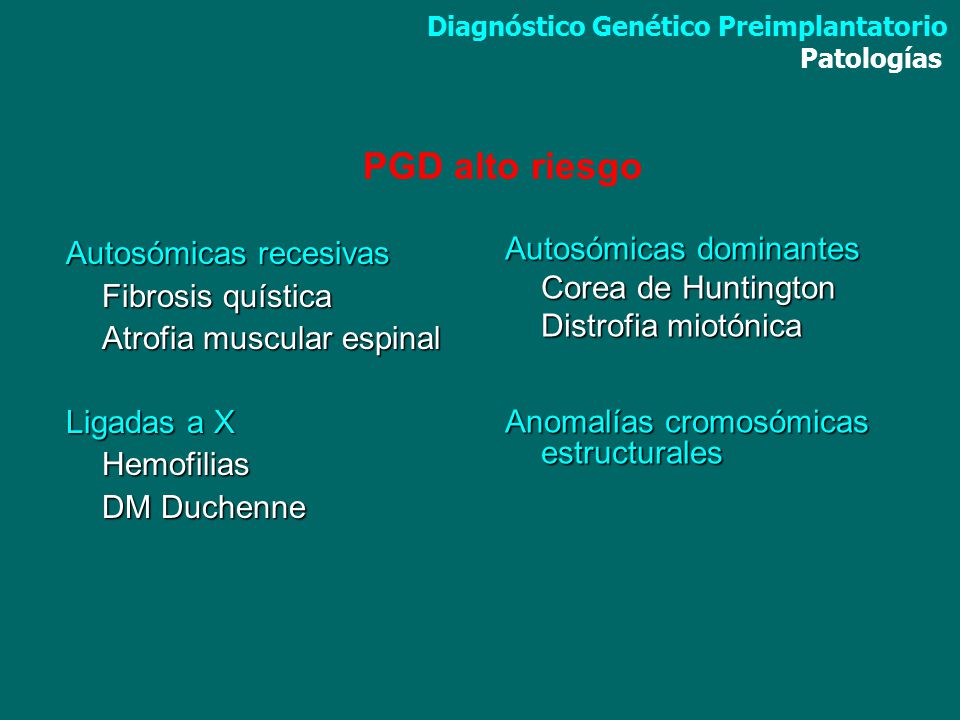 Diagnóstico Genético Preimplantatorio
Patologías

PGD alto riesgo

Autosómicas recesivas
Fibrosis quística
Atrofia muscular espinal

Ligadas a X
Hemofilias
DM Duchenne

Autosómicas dominantes
Corea de Huntington
Distrofia miotónica

Anomalías cromosómicas estructurales